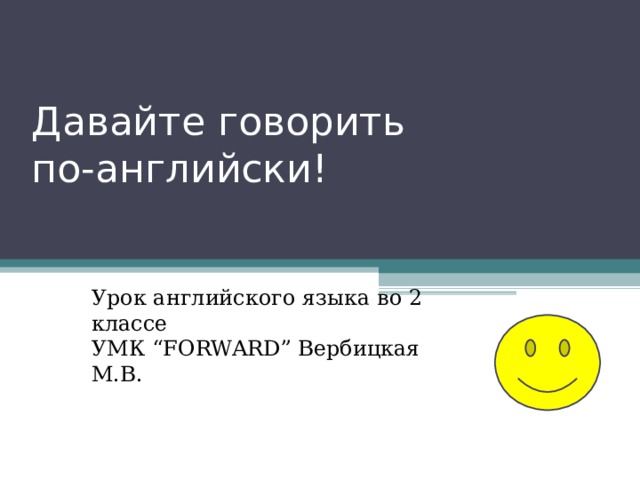 Давайте говорить по-английски!

Урок английского языка во 2 классе
УМК “FORWARD” Вербицкая М.В.